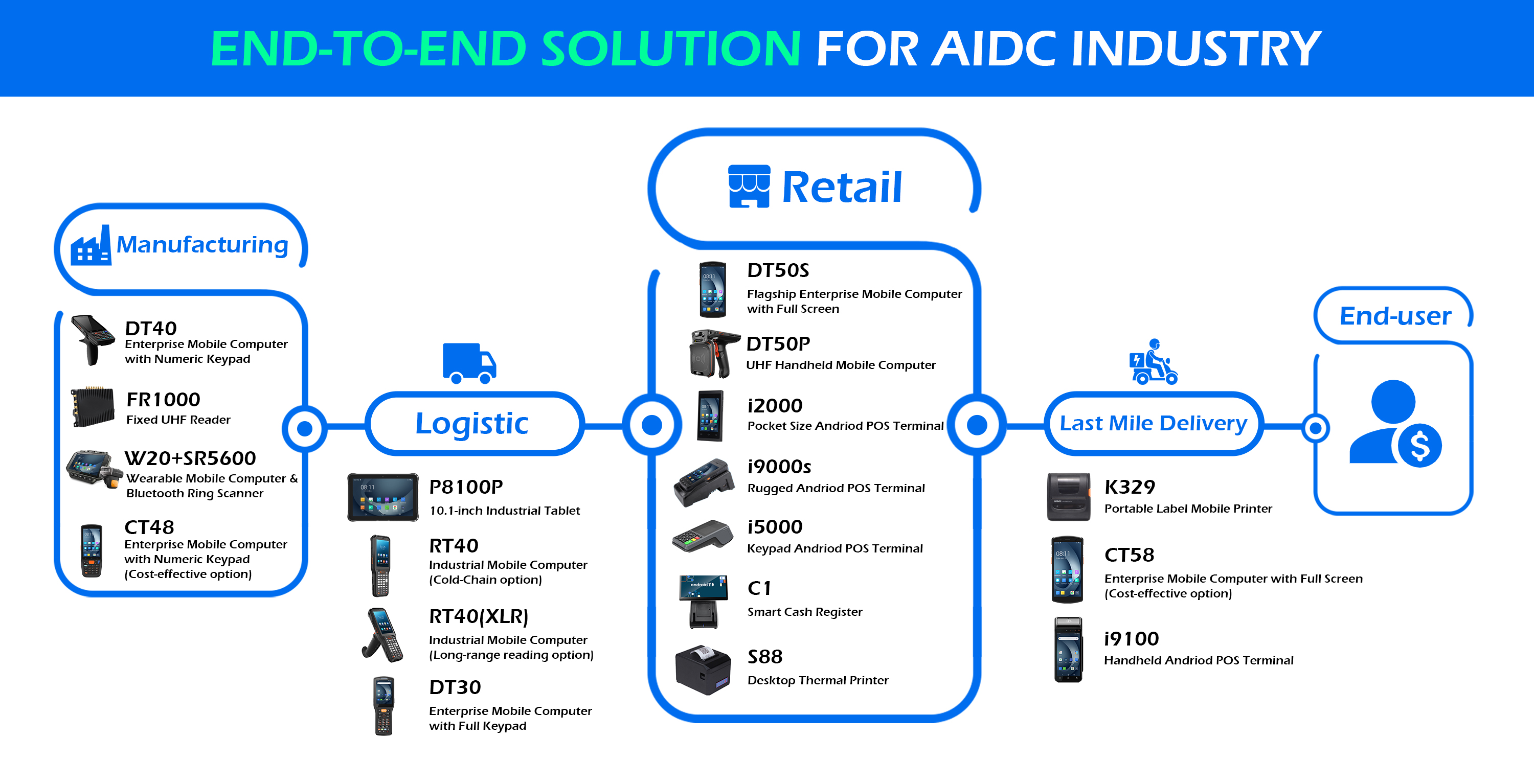 END-TO-END SOLUTION FOR AIDC INDUSTRY

Manufacturing

DT40
Enterprise Mobile Computer with Numeric Keypad

FR1000
Fixed UHF Reader

W20+SR5600
Wearable Mobile Computer & Bluetooth Ring Scanner

CT48
Enterprise Mobile Computer with Numeric Keypad (Cost-effective option)

Logistic

P8100P
10.1-inch Industrial Tablet

RT40
Industrial Mobile Computer (Cold-Chain option)

RT40(XLR)
Industrial Mobile Computer (Long-range reading option)

DT30
Enterprise Mobile Computer with Full Keypad

Retail

DT50S
Flagship Enterprise Mobile Computer with Full Screen

DT50P
UHF Handheld Mobile Computer

i2000
Pocket Size Andriod POS Terminal

i9000s
Rugged Andriod POS Terminal

i5000
Keypad Andriod POS Terminal

C1
Smart Cash Register

S88
Desktop Thermal Printer

Last Mile Delivery

K329
Portable Label Mobile Printer

CT58
Enterprise Mobile Computer with Full Screen (Cost-effective option)

i9100
Handheld Andriod POS Terminal

End-user